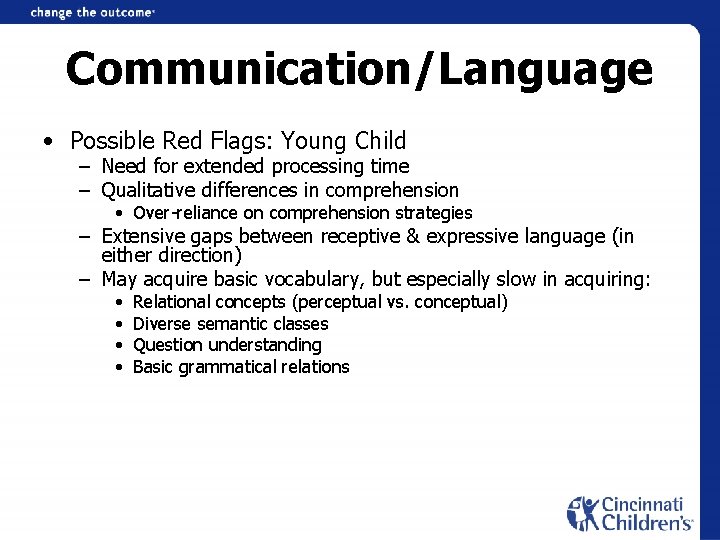 change the outcome

Communication/Language

• Possible Red Flags: Young Child
  – Need for extended processing time
  – Qualitative differences in comprehension
    • Over-reliance on comprehension strategies
  – Extensive gaps between receptive & expressive language (in either direction)
  – May acquire basic vocabulary, but especially slow in acquiring:
    • Relational concepts (perceptual vs. conceptual)
    • Diverse semantic classes
    • Question understanding
    • Basic grammatical relations

Cincinnati Children's